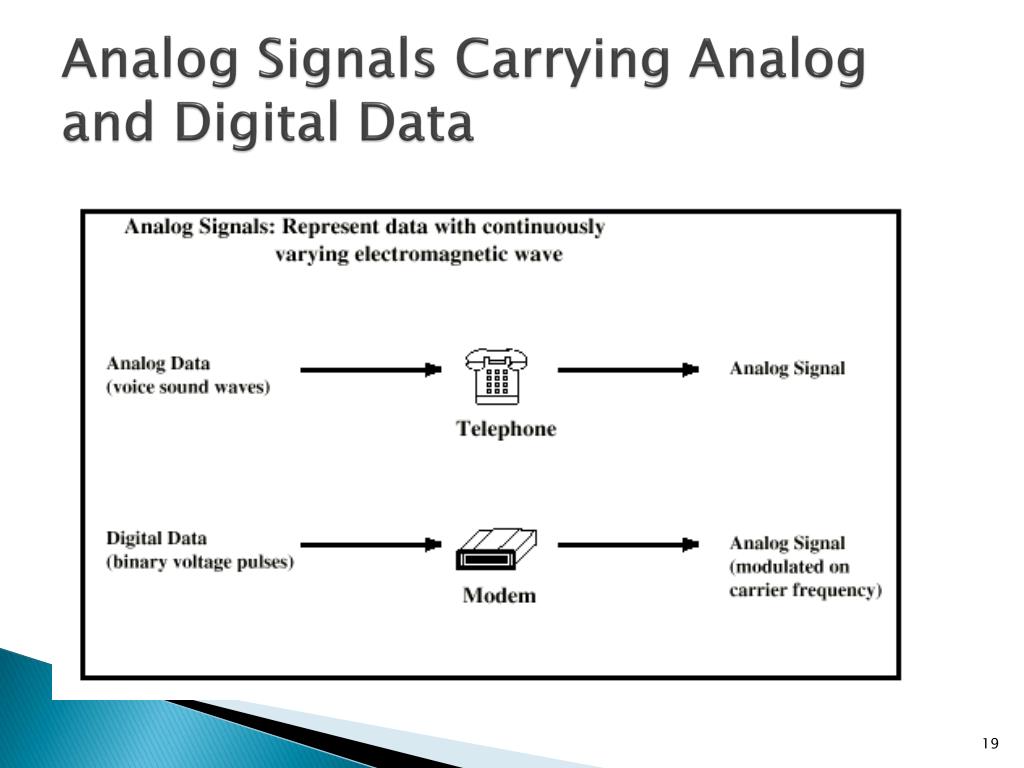 Analog Signals Carrying Analog and Digital Data

Analog Signals: Represent data with continuously varying electromagnetic wave

Analog Data
(voice sound waves)

Telephone

Analog Signal

Digital Data
(binary voltage pulses)

Modem

Analog Signal
(modulated on
carrier frequency)

19